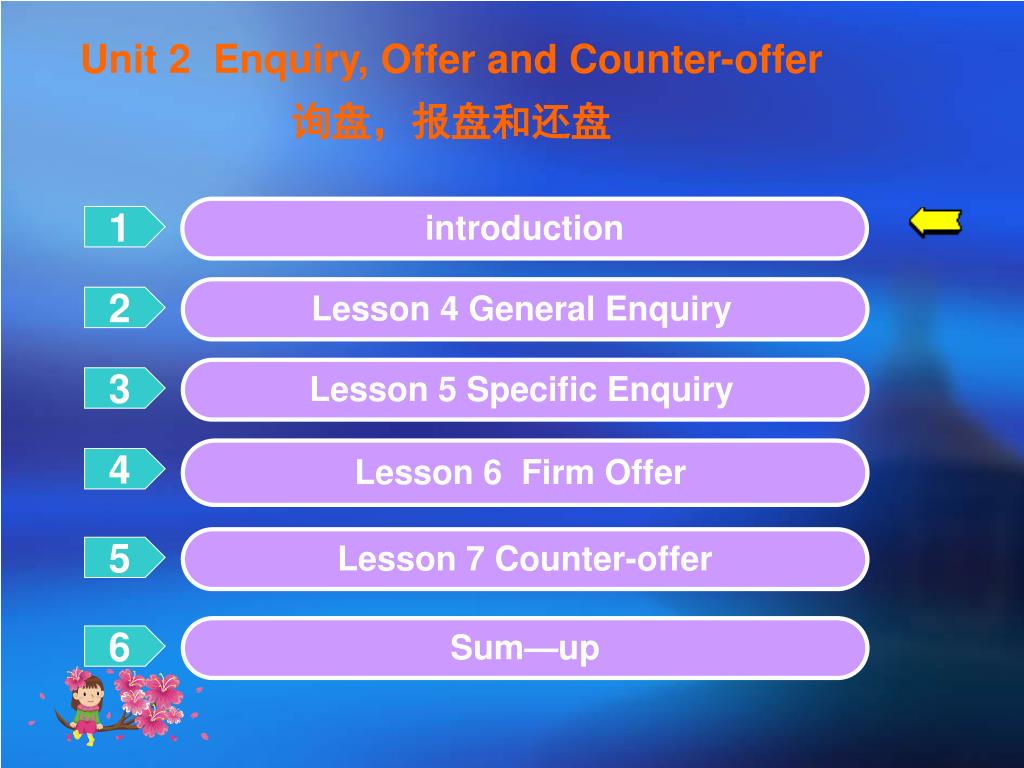 Unit 2 Enquiry, Offer and Counter-offer
询盘，报盘和还盘

1 introduction

2 Lesson 4 General Enquiry

3 Lesson 5 Specific Enquiry

4 Lesson 6 Firm Offer

5 Lesson 7 Counter-offer

6 Sum—up